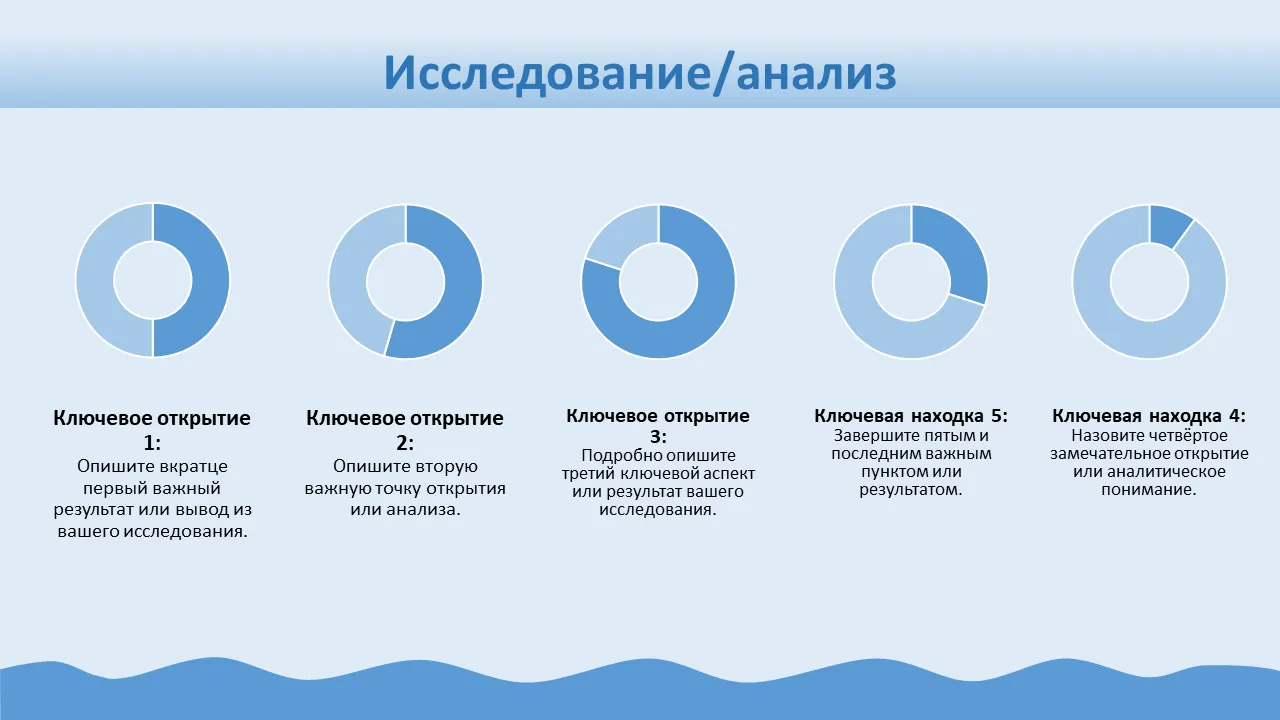 Исследование/анализ

Ключевое открытие 1:
Опишите вкратце первый важный результат или вывод из вашего исследования.

Ключевое открытие 2:
Опишите вторую важную точку открытия или анализа.

Ключевое открытие 3:
Подробно опишите третий ключевой аспект или результат вашего исследования.

Ключевая находка 5:
Завершите пятым и последним важным пунктом или результатом.

Ключевая находка 4:
Назовите четвёртое замечательное открытие или аналитическое понимание.